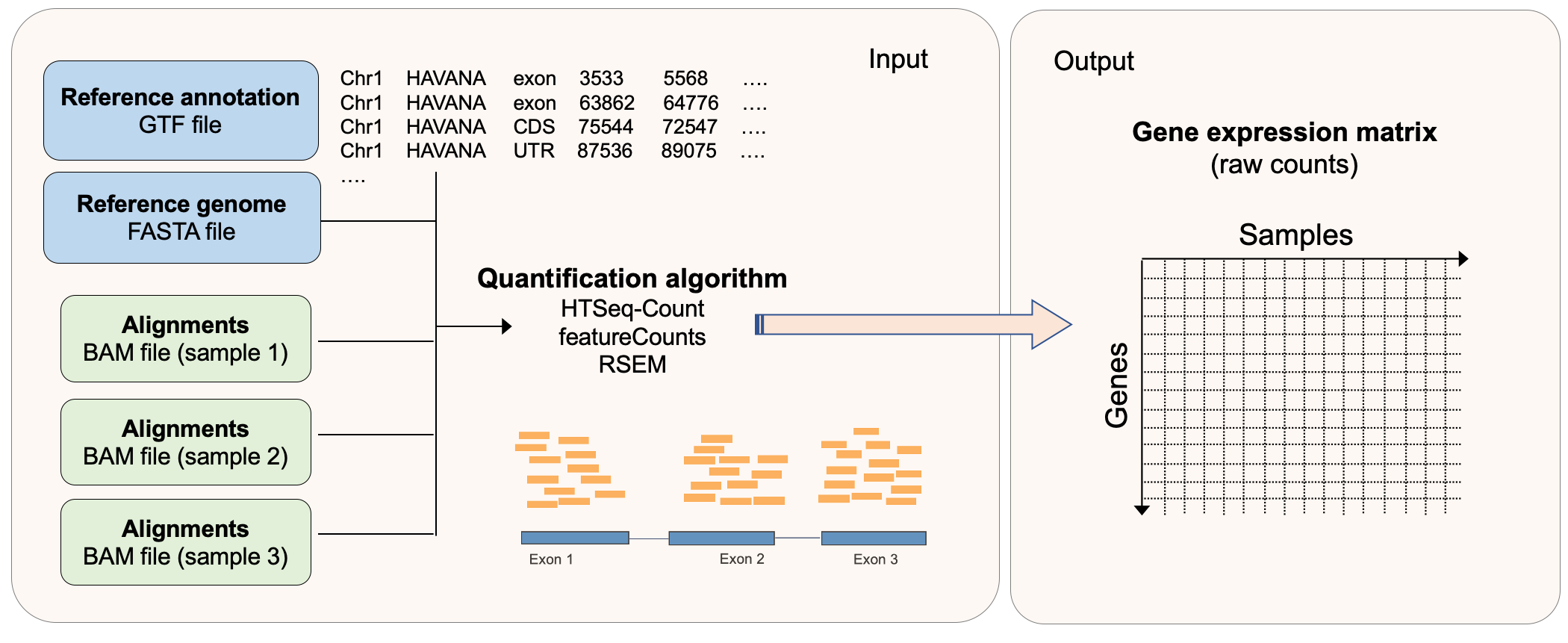 Input

Reference annotation
GTF file

| Chr1 | HAVANA | exon | 3533 | 5568 | …. |
|---|---|---|---|---|---|
| Chr1 | HAVANA | exon | 63862 | 64776 | …. |
| Chr1 | HAVANA | CDS | 75544 | 72547 | …. |
| Chr1 | HAVANA | UTR | 87536 | 89075 | …. |
| …. | | | | | |

Reference genome
FASTA file

Alignments
BAM file (sample 1)

Alignments
BAM file (sample 2)

Alignments
BAM file (sample 3)

Quantification algorithm
HTSeq-Count
featureCounts
RSEM

Exon 1
Exon 2
Exon 3

Output

Gene expression matrix
(raw counts)

Samples

Genes